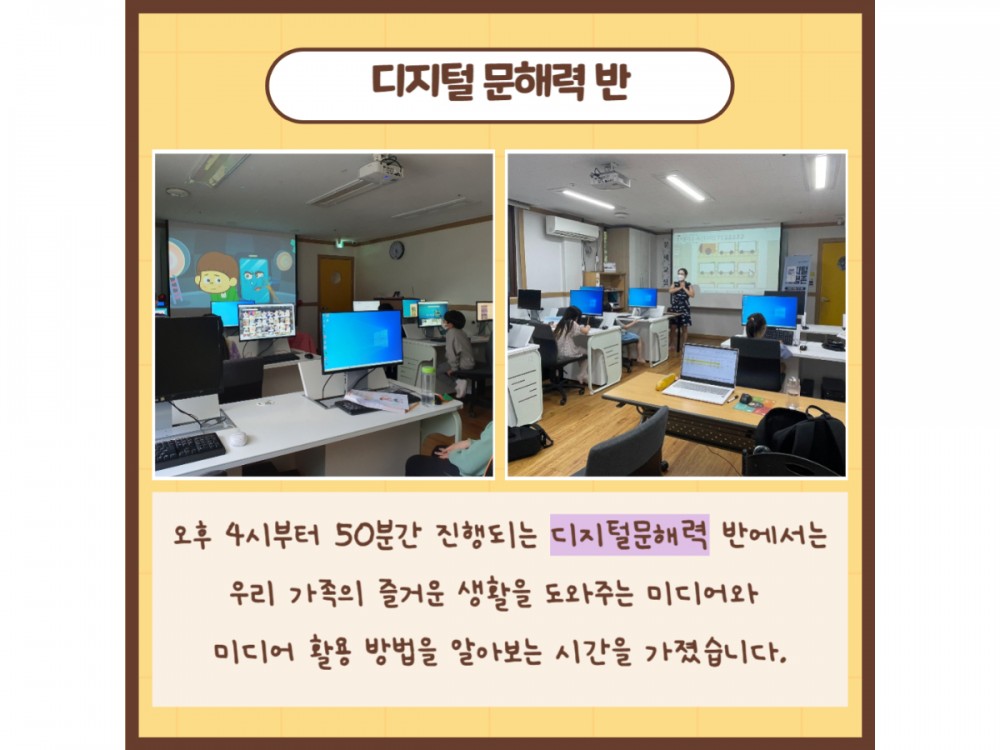 디지털 문해력 반

오후 4시부터 50분간 진행되는 디지털문해력 반에서는 우리 가족의 즐거운 생활을 도와주는 미디어와 미디어 활용 방법을 알아보는 시간을 가졌습니다.